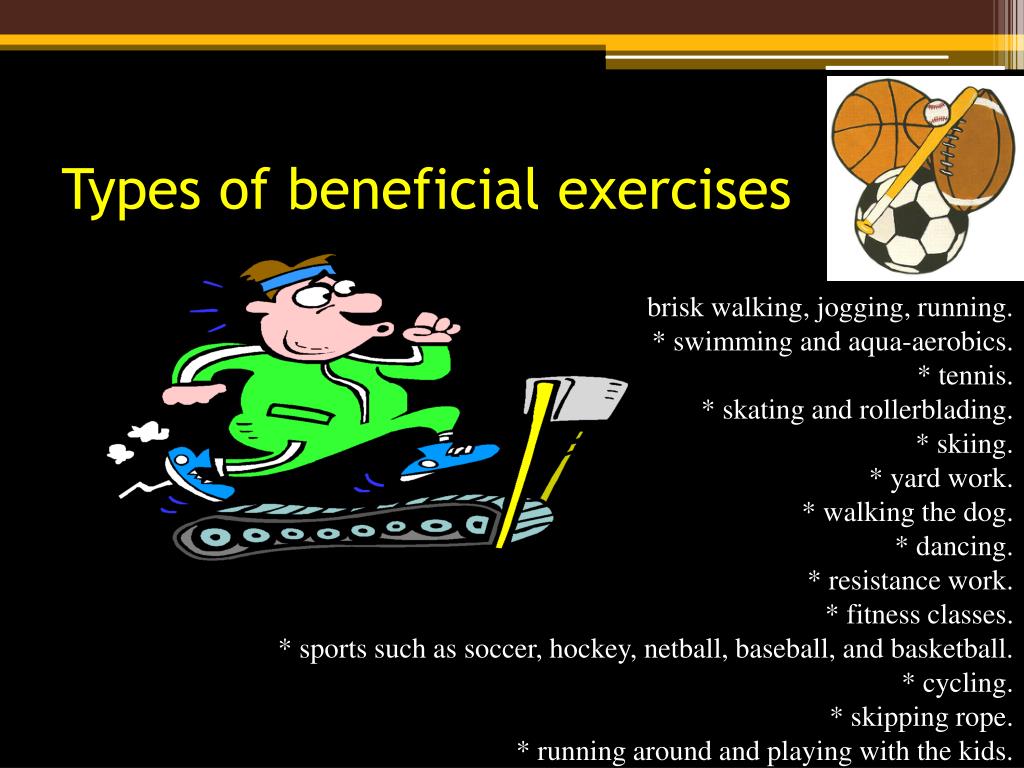 Types of beneficial exercises

brisk walking, jogging, running.
* swimming and aqua-aerobics.
* tennis.
* skating and rollerblading.
* skiing.
* yard work.
* walking the dog.
* dancing.
* resistance work.
* fitness classes.
* sports such as soccer, hockey, netball, baseball, and basketball.
* cycling.
* skipping rope.
* running around and playing with the kids.